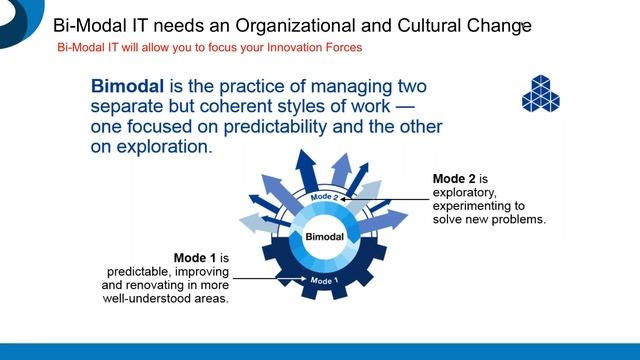 Bi-Modal IT needs an Organizational and Cultural Change

Bi-Modal IT will allow you to focus your Innovation Forces

Bimodal is the practice of managing two separate but coherent styles of work — one focused on predictability and the other on exploration.

Mode 2 is exploratory, experimenting to solve new problems.

Mode 2

Bimodal

Mode 1

Mode 1 is predictable, improving and renovating in more well-understood areas.